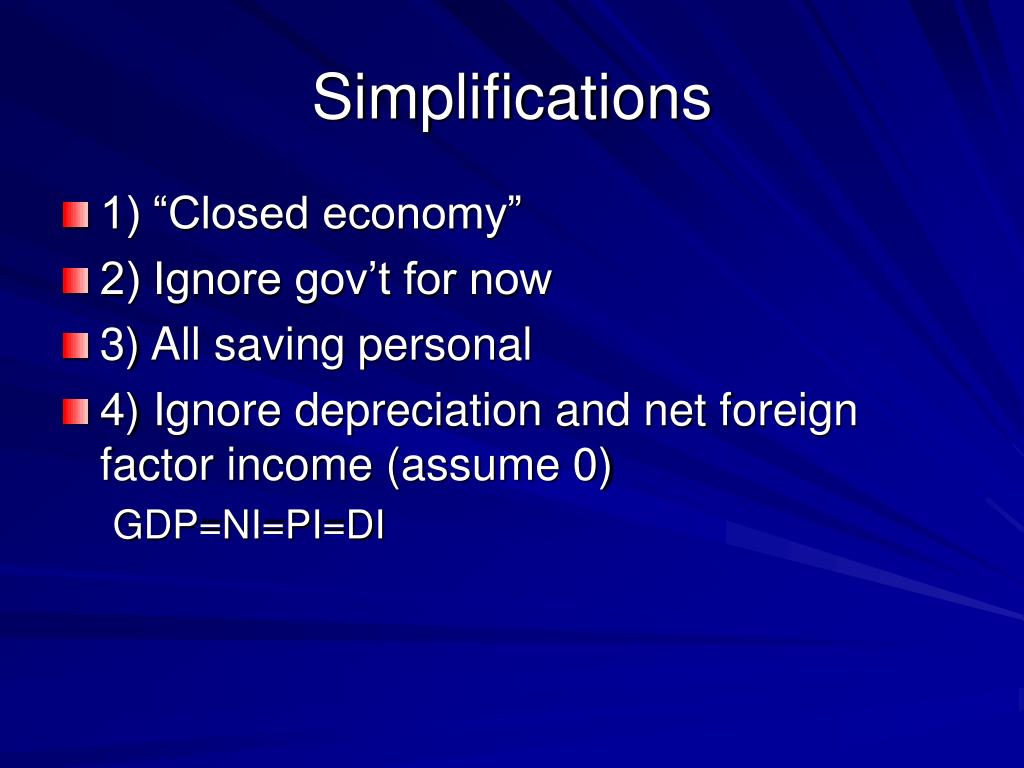 Simplifications

1) “Closed economy”

2) Ignore gov’t for now

3) All saving personal

4) Ignore depreciation and net foreign factor income (assume 0)

GDP=NI=PI=DI